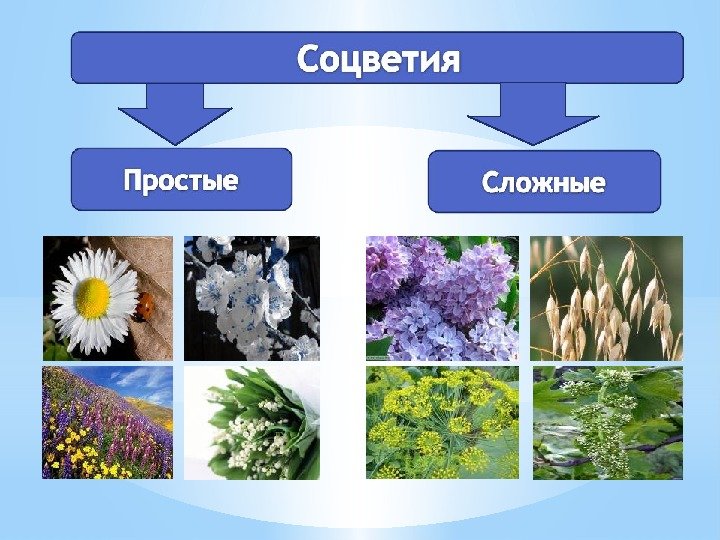 Соцветия

Простые

Сложные